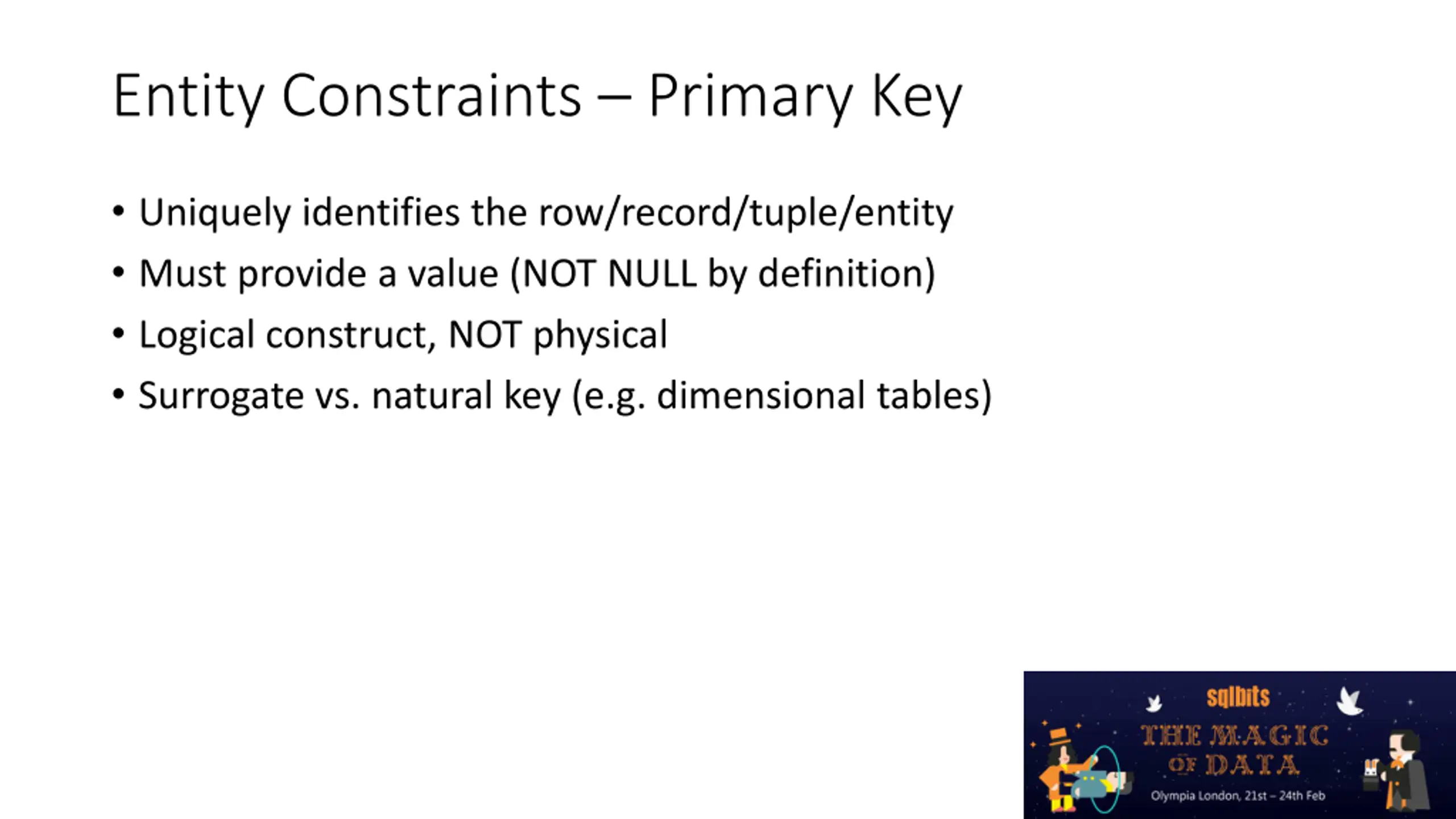 Entity Constraints – Primary Key

• Uniquely identifies the row/record/tuple/entity
• Must provide a value (NOT NULL by definition)
• Logical construct, NOT physical
• Surrogate vs. natural key (e.g. dimensional tables)

sqlbits
THE MAGIC OF DATA
Olympia London, 21st – 24th Feb